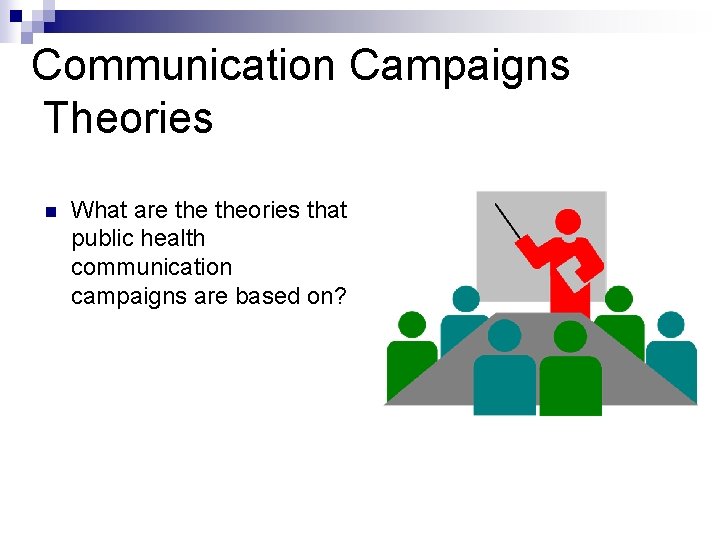 Communication Campaigns Theories

What are the theories that public health communication campaigns are based on?